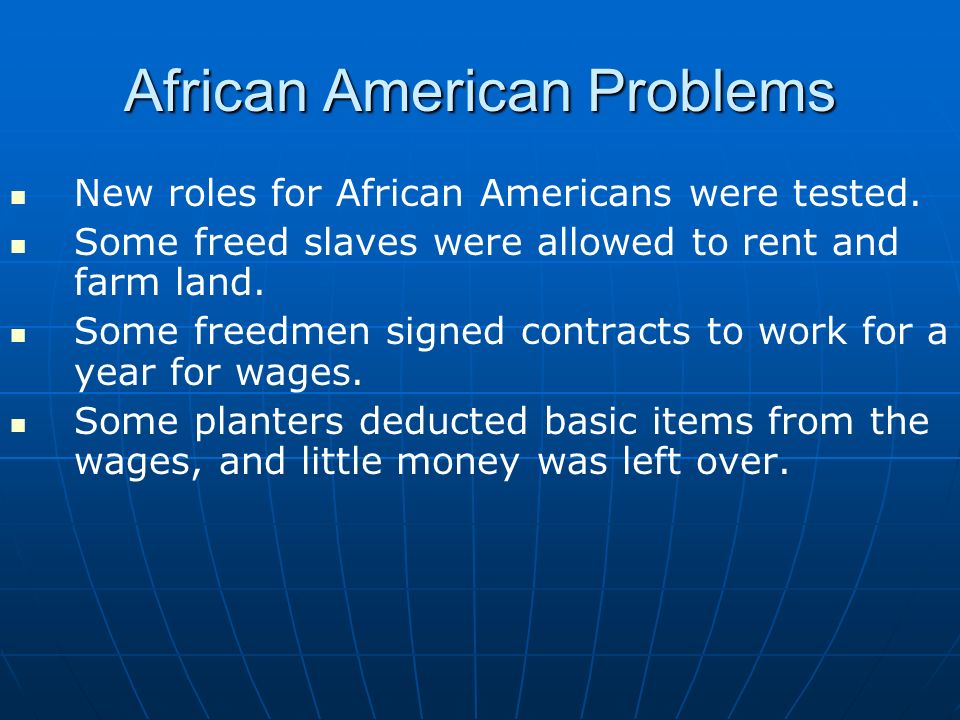 African American Problems

- New roles for African Americans were tested.
- Some freed slaves were allowed to rent and farm land.
- Some freedmen signed contracts to work for a year for wages.
- Some planters deducted basic items from the wages, and little money was left over.